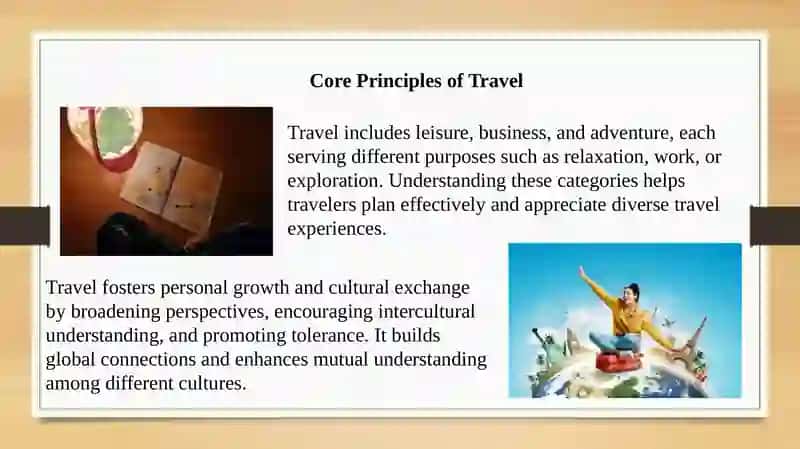 Core Principles of Travel

Travel includes leisure, business, and adventure, each serving different purposes such as relaxation, work, or exploration. Understanding these categories helps travelers plan effectively and appreciate diverse travel experiences.

Travel fosters personal growth and cultural exchange by broadening perspectives, encouraging intercultural understanding, and promoting tolerance. It builds global connections and enhances mutual understanding among different cultures.